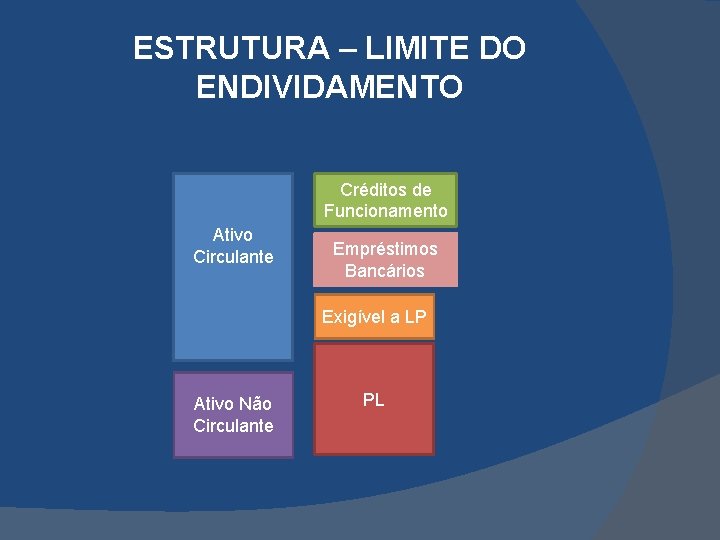 ESTRUTURA – LIMITE DO ENDIVIDAMENTO

Ativo Circulante

Ativo Não Circulante

Créditos de Funcionamento

Empréstimos Bancários

Exigível a LP

PL